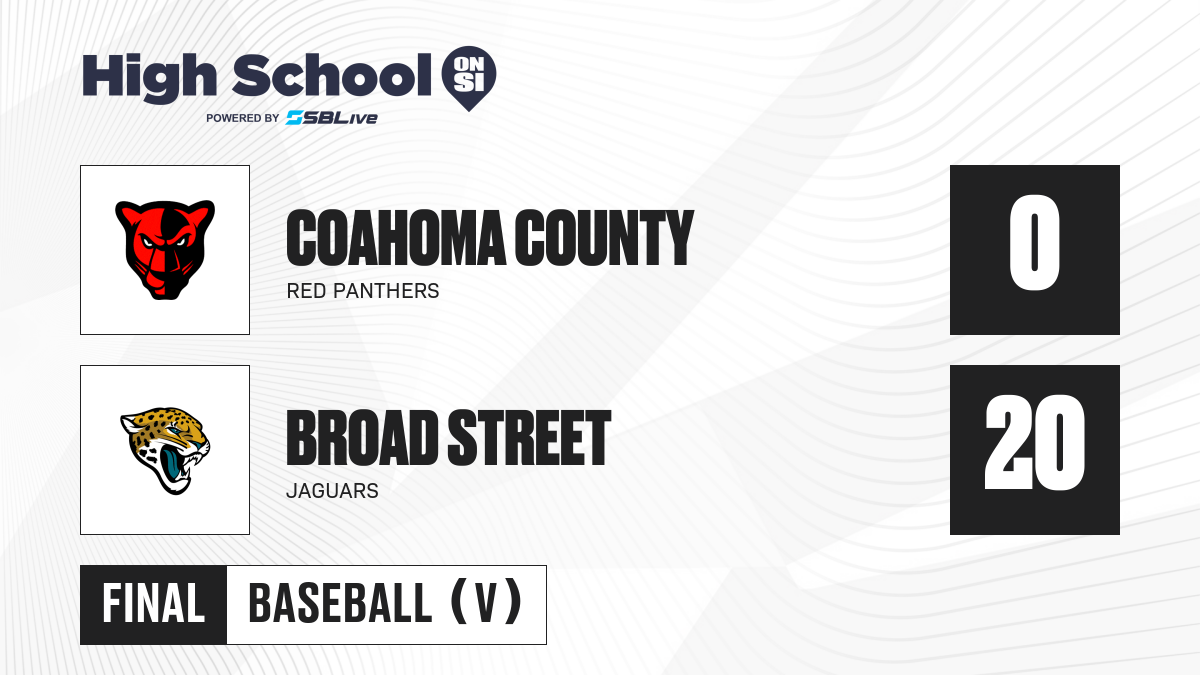 High School ON SI
POWERED BY SBLive

COAHOMA COUNTY
RED PANTHERS
0

BROAD STREET
JAGUARS
20

FINAL BASEBALL (V)